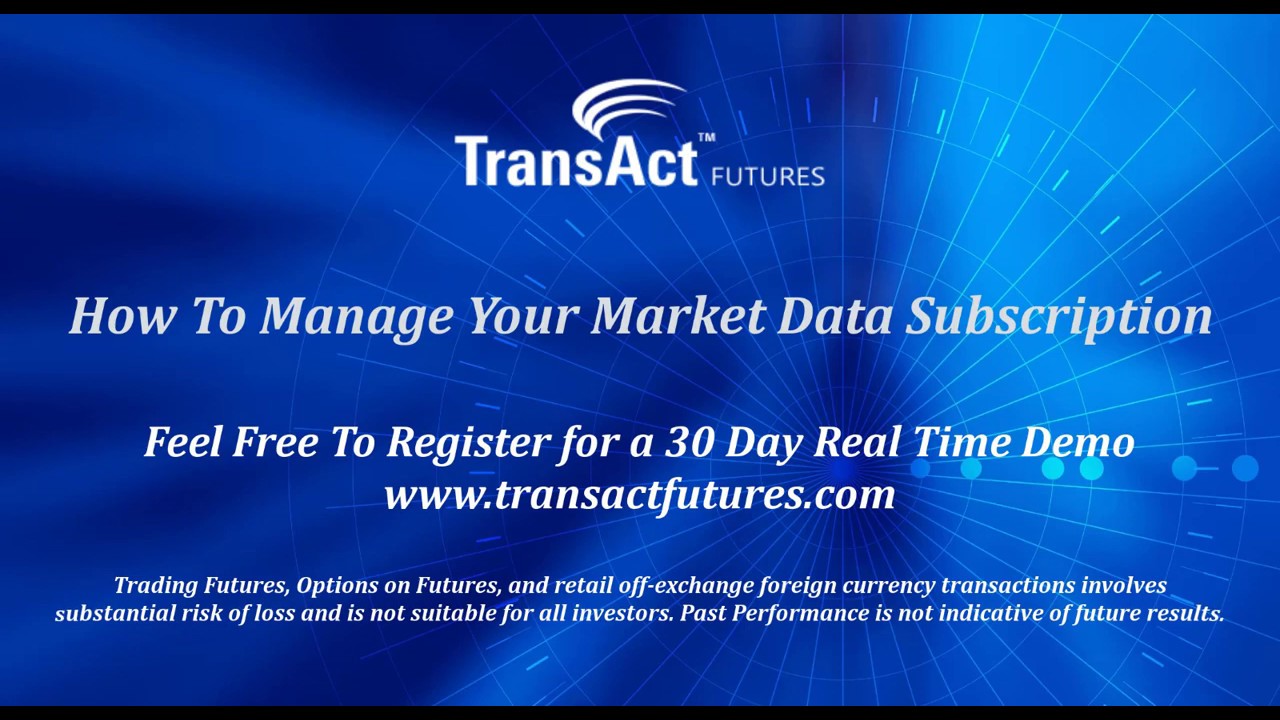 TransAct™ FUTURES

How To Manage Your Market Data Subscription

Feel Free To Register for a 30 Day Real Time Demo
www.transactfutures.com

Trading Futures, Options on Futures, and retail off-exchange foreign currency transactions involves substantial risk of loss and is not suitable for all investors. Past Performance is not indicative of future results.